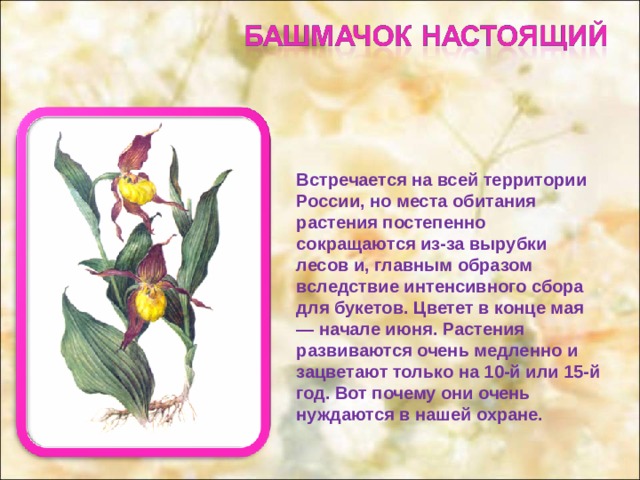 БАШМАЧОК НАСТОЯЩИЙ

Встречается на всей территории России, но места обитания растения постепенно сокращаются из-за вырубки лесов и, главным образом вследствие интенсивного сбора для букетов. Цветет в конце мая — начале июня. Растения развиваются очень медленно и зацветают только на 10-й или 15-й год. Вот почему они очень нуждаются в нашей охране.